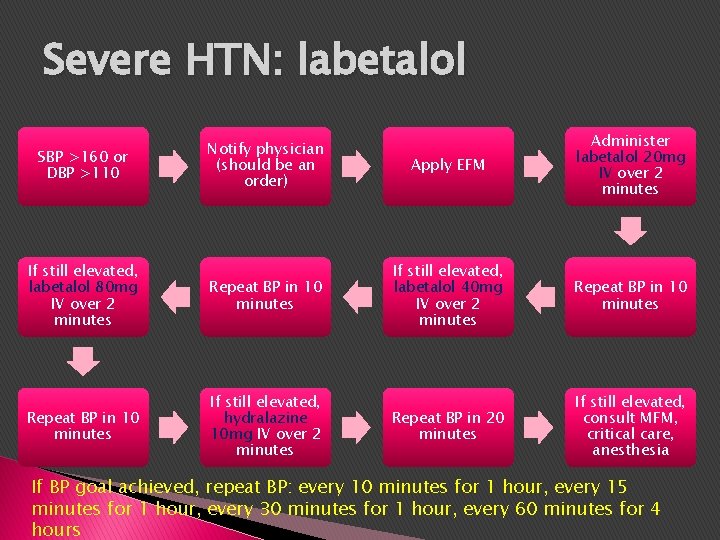 Severe HTN: labetalol

SBP >160 or DBP >110

Notify physician (should be an order)

Apply EFM

Administer labetalol 20mg IV over 2 minutes

Repeat BP in 10 minutes

If still elevated, labetalol 40mg IV over 2 minutes

Repeat BP in 10 minutes

If still elevated, labetalol 80mg IV over 2 minutes

Repeat BP in 10 minutes

If still elevated, hydralazine 10mg IV over 2 minutes

Repeat BP in 20 minutes

If still elevated, consult MFM, critical care, anesthesia

If BP goal achieved, repeat BP: every 10 minutes for 1 hour, every 15 minutes for 1 hour, every 30 minutes for 1 hour, every 60 minutes for 4 hours